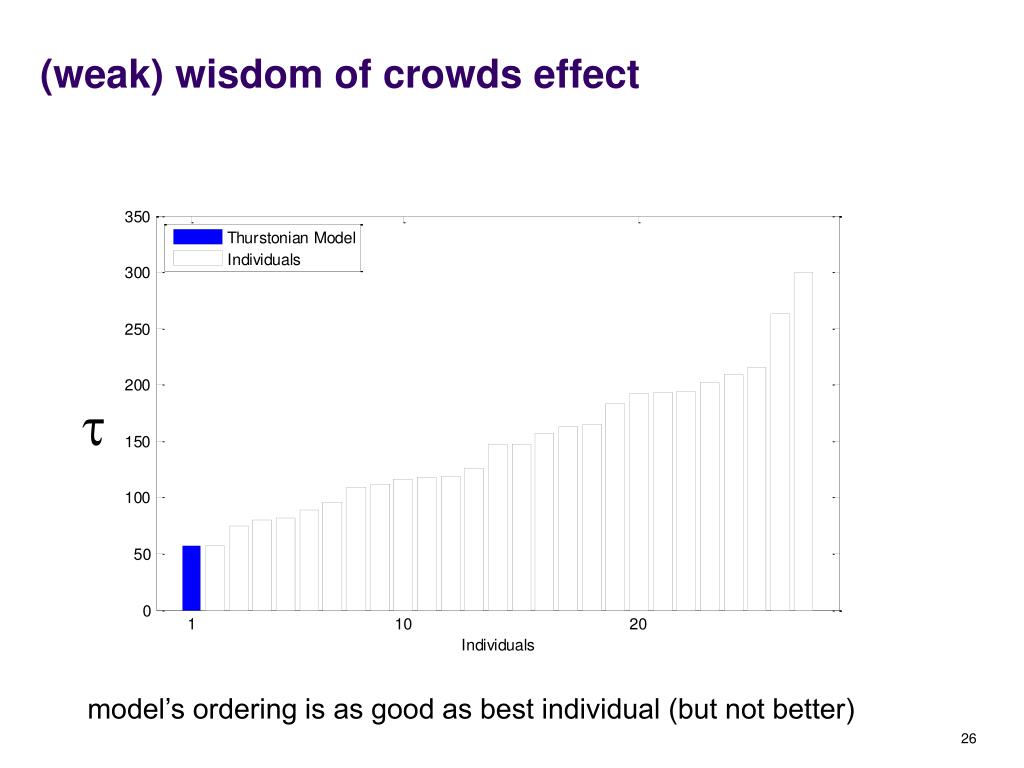 (weak) wisdom of crowds effect

350
300
250
200
150
100
50
0

Thurstonian Model
Individuals

$\tau$

1
10
20
Individuals

model’s ordering is as good as best individual (but not better)

26